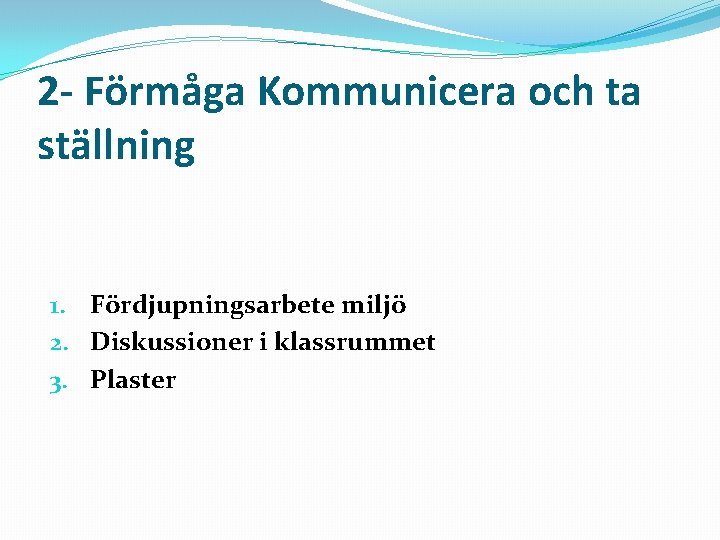 2- Förmåga Kommunicera och ta ställning

1. Fördjupningsarbete miljö
2. Diskussioner i klassrummet
3. Plaster